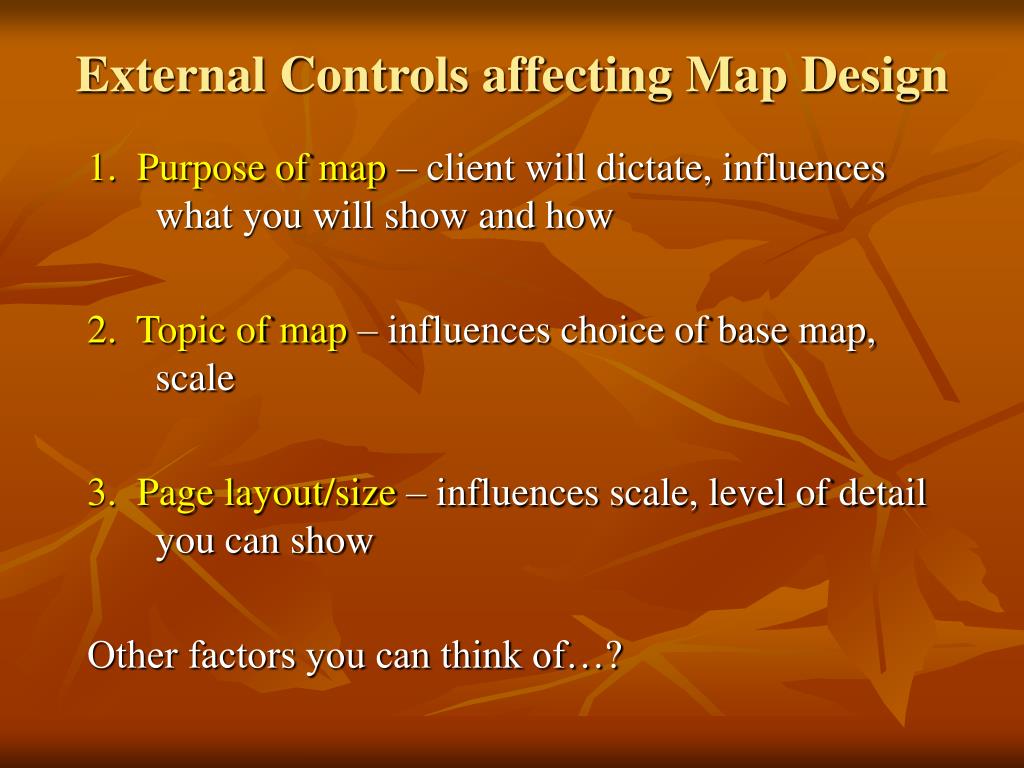 External Controls affecting Map Design

1. Purpose of map – client will dictate, influences what you will show and how

2. Topic of map – influences choice of base map, scale

3. Page layout/size – influences scale, level of detail you can show

Other factors you can think of…?